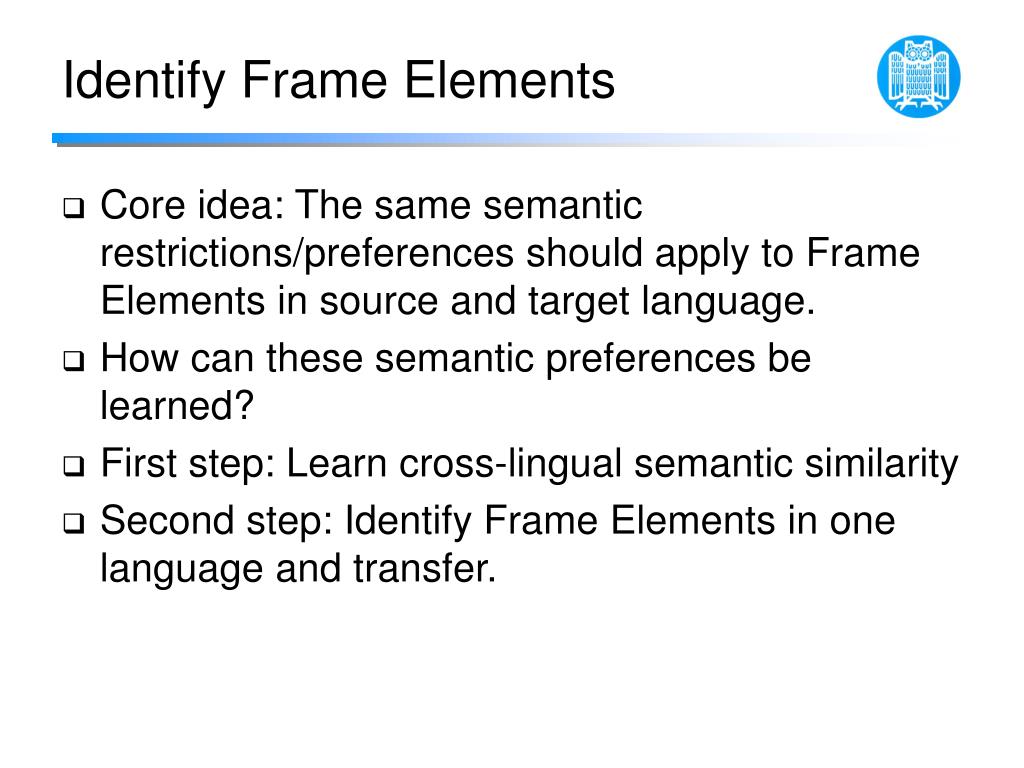 Identify Frame Elements

❑ Core idea: The same semantic restrictions/preferences should apply to Frame Elements in source and target language.

❑ How can these semantic preferences be learned?

❑ First step: Learn cross-lingual semantic similarity

❑ Second step: Identify Frame Elements in one language and transfer.